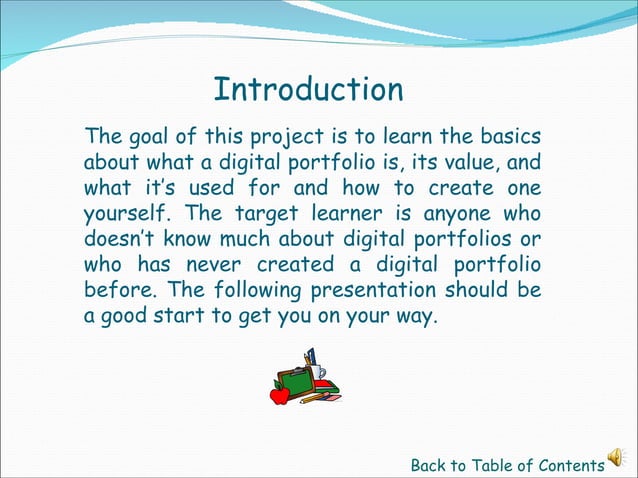 Introduction

The goal of this project is to learn the basics about what a digital portfolio is, its value, and what it's used for and how to create one yourself. The target learner is anyone who doesn't know much about digital portfolios or who has never created a digital portfolio before. The following presentation should be a good start to get you on your way.

Back to Table of Contents